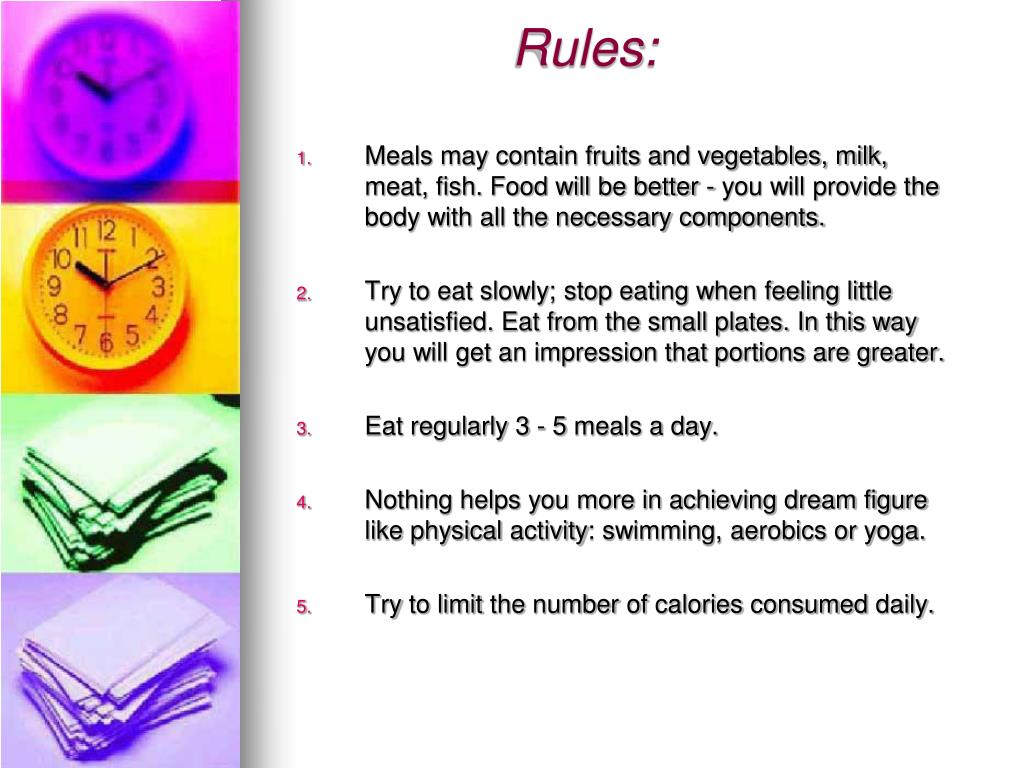 Rules:

1. Meals may contain fruits and vegetables, milk, meat, fish. Food will be better - you will provide the body with all the necessary components.

2. Try to eat slowly; stop eating when feeling little unsatisfied. Eat from the small plates. In this way you will get an impression that portions are greater.

3. Eat regularly 3 - 5 meals a day.

4. Nothing helps you more in achieving dream figure like physical activity: swimming, aerobics or yoga.

5. Try to limit the number of calories consumed daily.